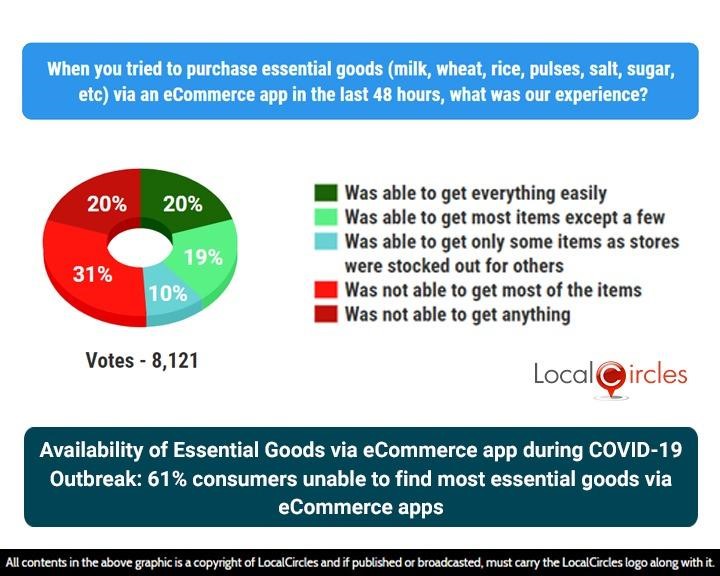 When you tried to purchase essential goods (milk, wheat, rice, pulses, salt, sugar, etc) via an eCommerce app in the last 48 hours, what was our experience?

20%
20%
19%
10%
31%

Was able to get everything easily
Was able to get most items except a few
Was able to get only some items as stores were stocked out for others
Was not able to get most of the items
Was not able to get anything

Votes - 8,121

LocalCircles

Availability of Essential Goods via eCommerce app during COVID-19 Outbreak: 61% consumers unable to find most essential goods via eCommerce apps

All contents in the above graphic is a copyright of LocalCircles and if published or broadcasted, must carry the LocalCircles logo along with it.